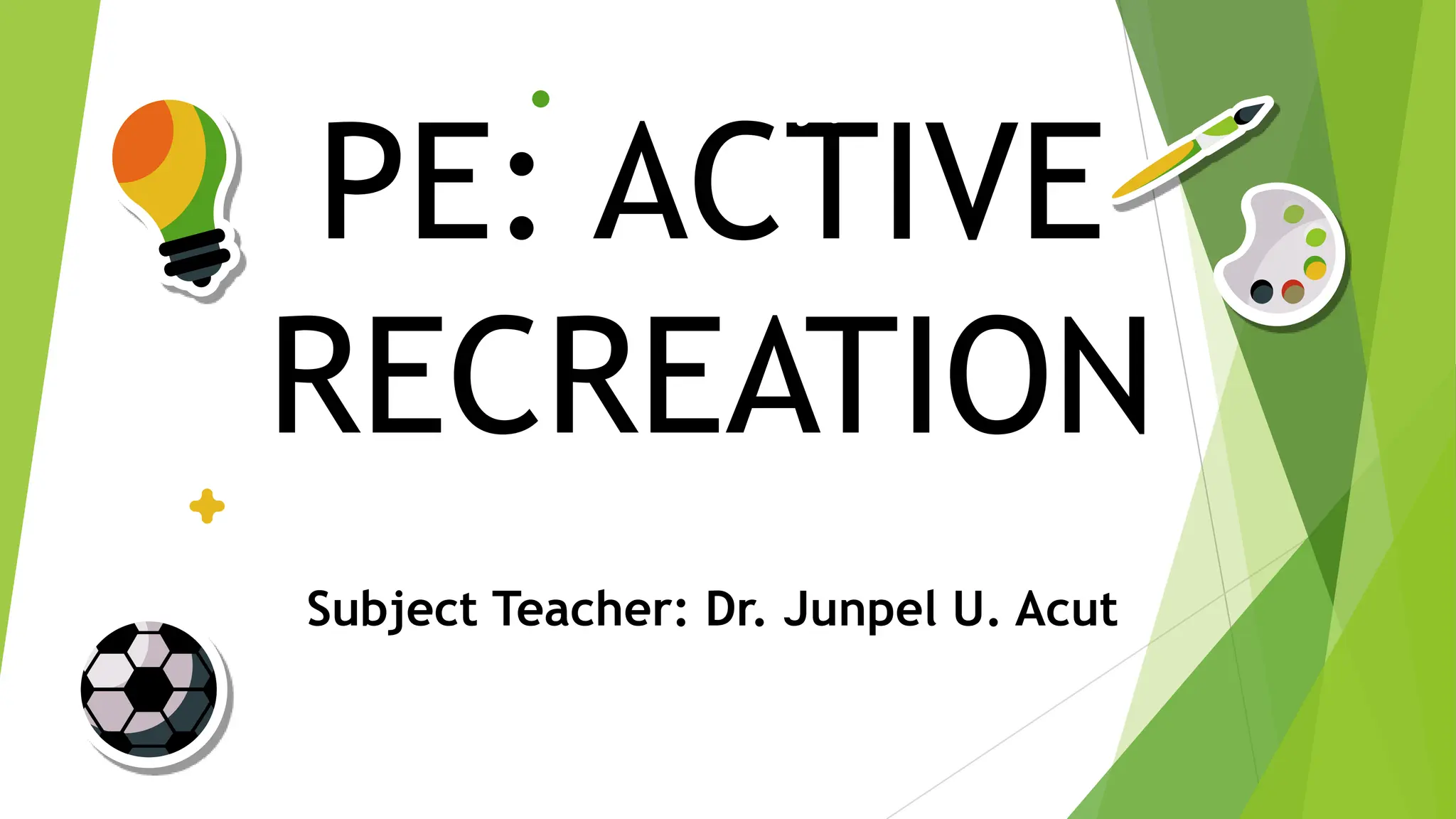 PE: ACTIVE RECREATION

Subject Teacher: Dr. Junpel U. Acut